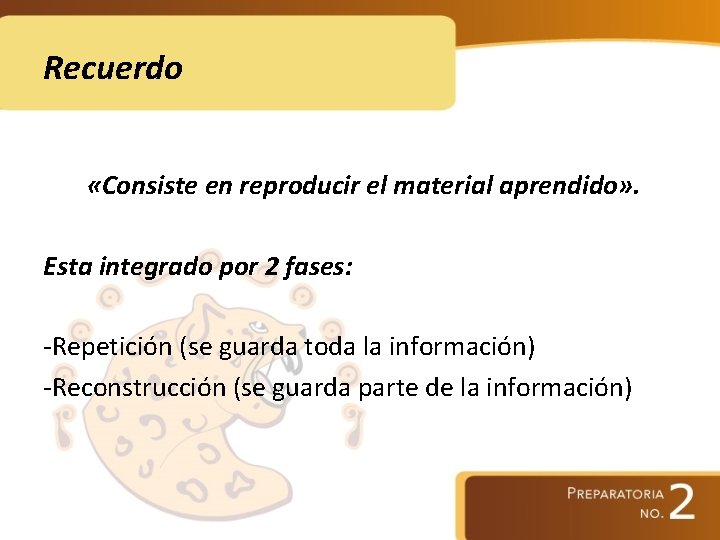 Recuerdo

«Consiste en reproducir el material aprendido».

Esta integrado por 2 fases:

-Repetición (se guarda toda la información)
-Reconstrucción (se guarda parte de la información)

PREPARATORIA NO. 2